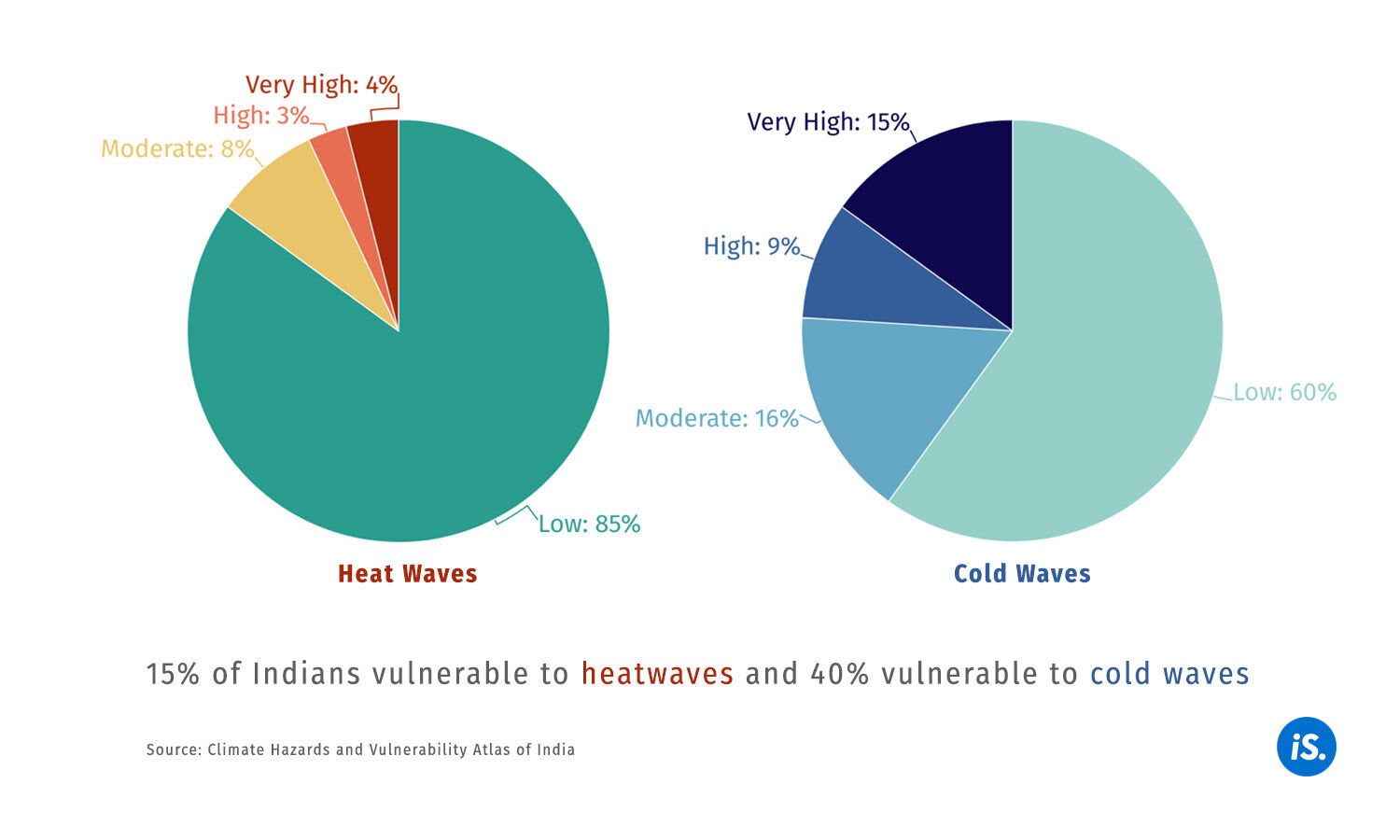 Very High: 4%
High: 3%
Moderate: 8%
Low: 85%
Heat Waves

Very High: 15%
High: 9%
Moderate: 16%
Low: 60%
Cold Waves

15% of Indians vulnerable to heatwaves and 40% vulnerable to cold waves

Source: Climate Hazards and Vulnerability Atlas of India

iS.